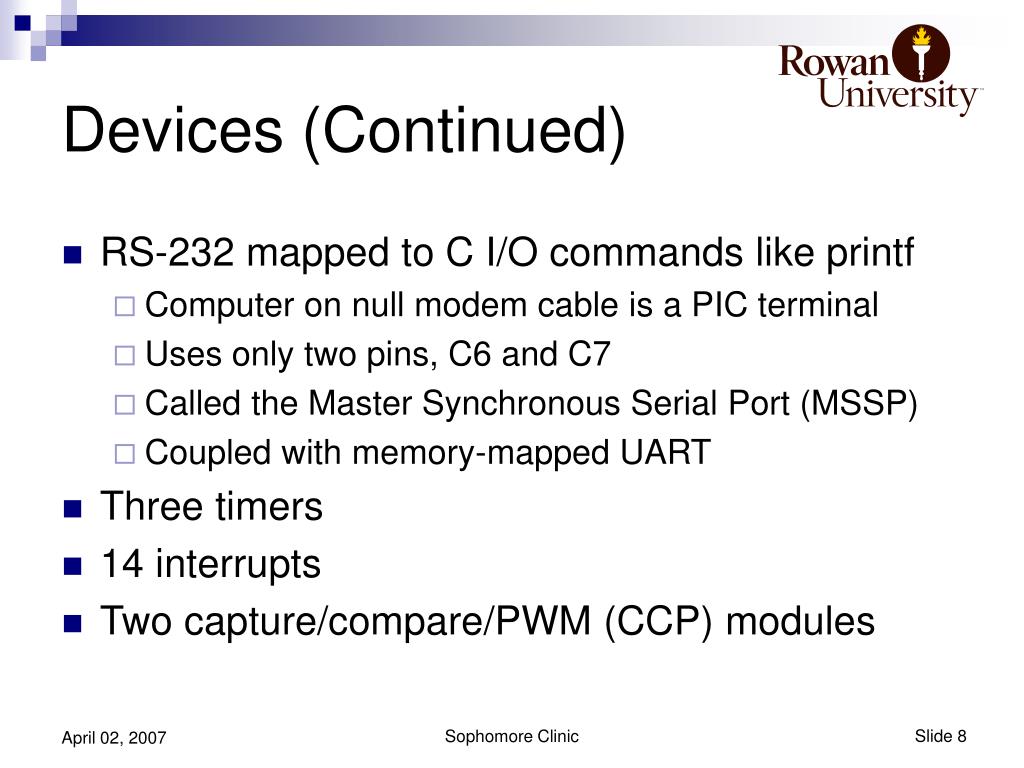 Rowan University

Devices (Continued)

RS-232 mapped to C I/O commands like printf
Computer on null modem cable is a PIC terminal
Uses only two pins, C6 and C7
Called the Master Synchronous Serial Port (MSSP)
Coupled with memory-mapped UART

Three timers

14 interrupts

Two capture/compare/PWM (CCP) modules

April 02, 2007

Sophomore Clinic

Slide 8